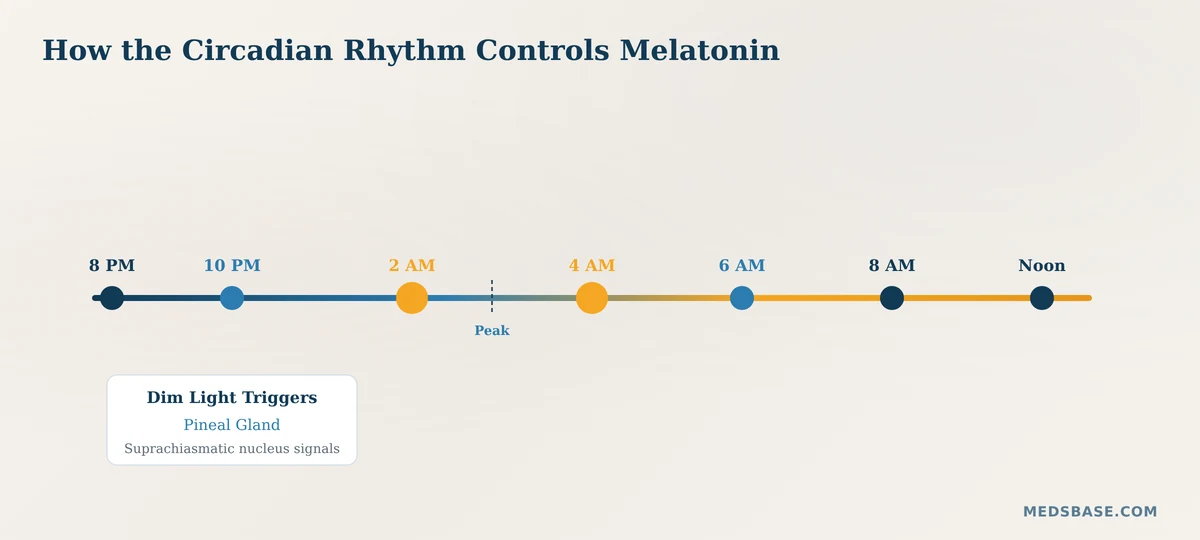 How the Circadian Rhythm Controls Melatonin

8 PM
10 PM
2 AM
4 AM
6 AM
8 AM
Noon

Peak

Dim Light Triggers
Pineal Gland
Suprachiasmatic nucleus signals

MEDSBASE.COM